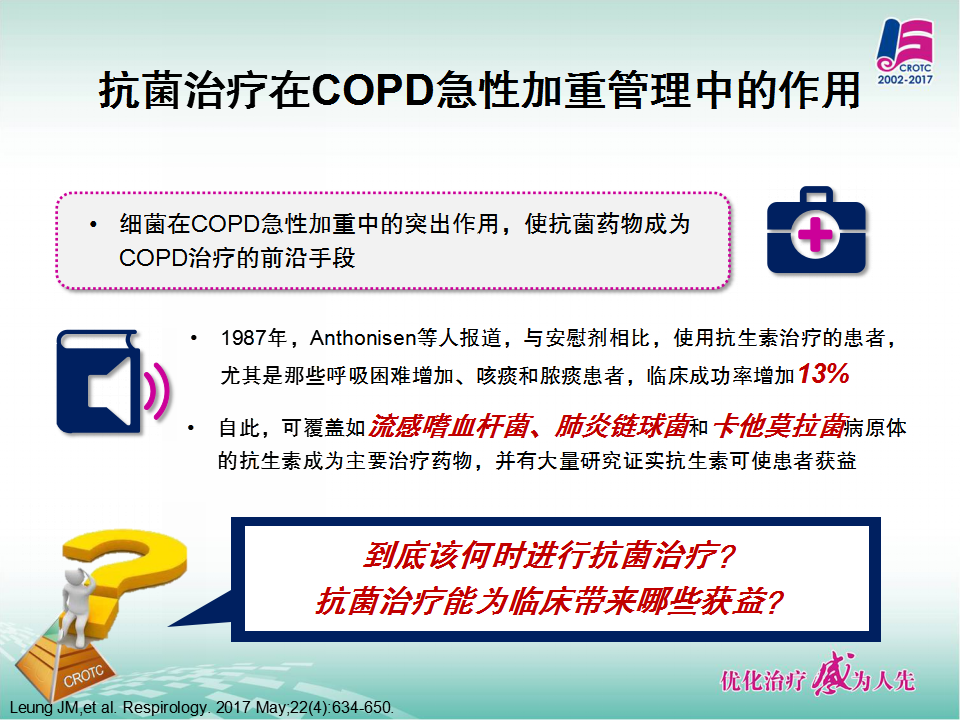 CROTC
2002-2017

抗菌治疗在COPD急性加重管理中的作用

• 细菌在COPD急性加重中的突出作用，使抗菌药物成为COPD治疗的前沿手段

• 1987年，Anthonisen等人报道，与安慰剂相比，使用抗生素治疗的患者，尤其是那些呼吸困难增加、咳痰和脓痰患者，临床成功率增加13%

• 自此，可覆盖如流感嗜血杆菌、肺炎链球菌和卡他莫拉菌病原体的抗生素成为主要治疗药物，并有大量研究证实抗生素可使患者获益

到底该何时进行抗菌治疗？
抗菌治疗能为临床带来哪些获益？

CROTC

优化治疗 感为人先

Leung JM,et al. Respirology. 2017 May;22(4):634-650.